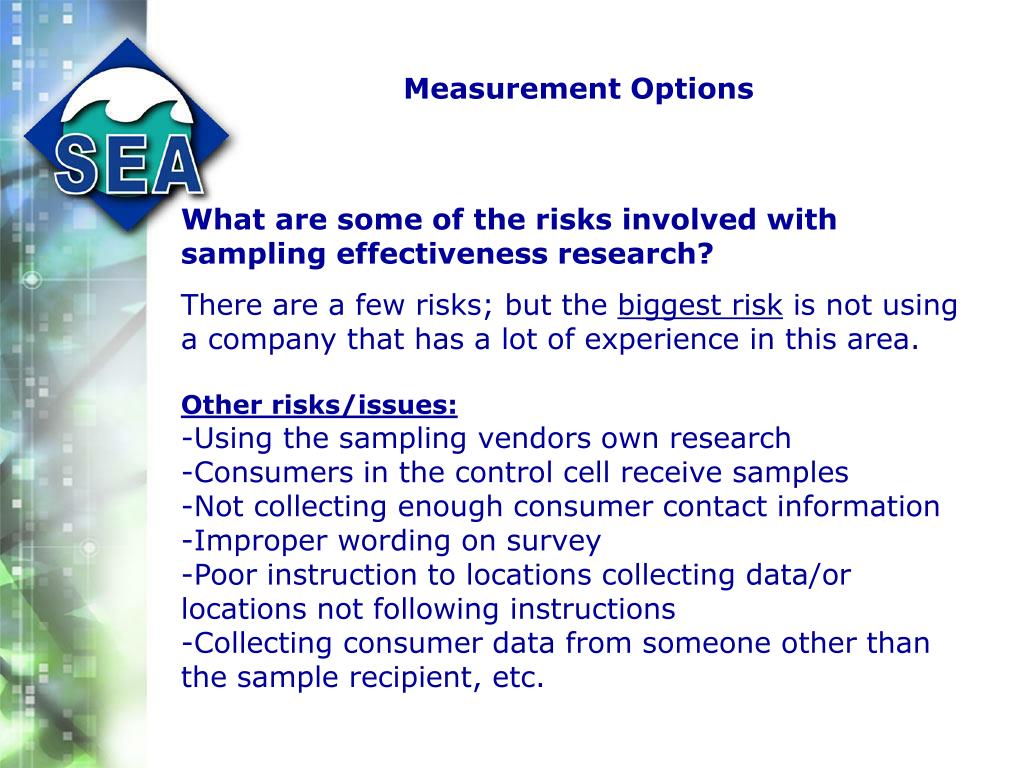 SEA

Measurement Options

What are some of the risks involved with sampling effectiveness research?

There are a few risks; but the biggest risk is not using a company that has a lot of experience in this area.

Other risks/issues:
-Using the sampling vendors own research
-Consumers in the control cell receive samples
-Not collecting enough consumer contact information
-Improper wording on survey
-Poor instruction to locations collecting data/or locations not following instructions
-Collecting consumer data from someone other than the sample recipient, etc.